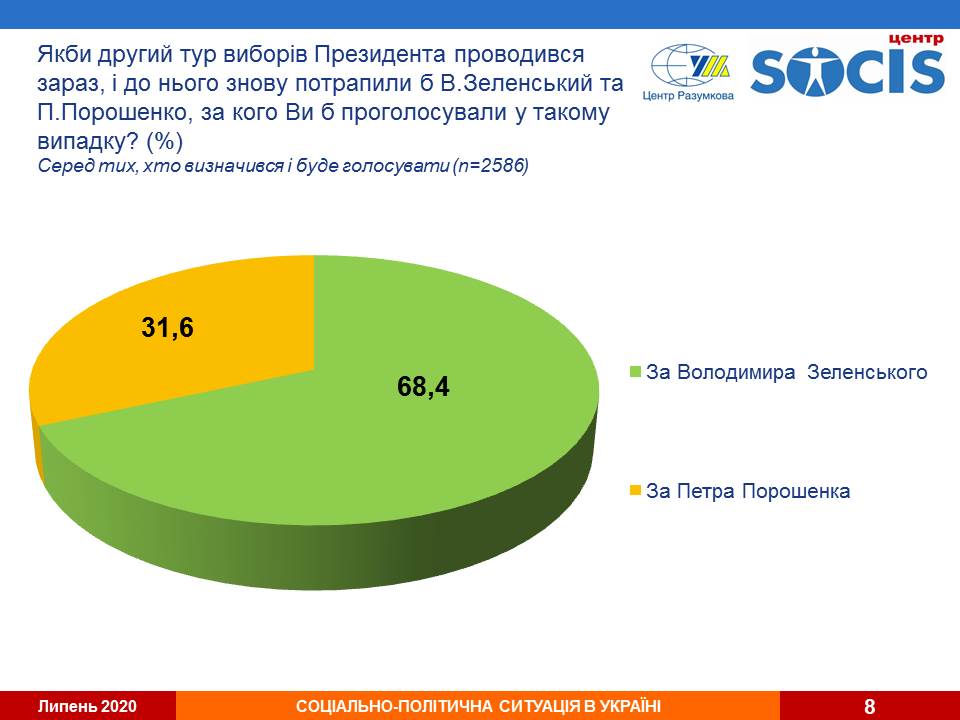 Якби другий тур виборів Президента проводився зараз, і до нього знову потрапили б В.Зеленський та П.Порошенко, за кого Ви б проголосували у такому випадку? (%)
Серед тих, хто визначився і буде голосувати (n=2586)

Центр Разумкова

центр SOCIS

31,6

68,4

За Володимира Зеленського

За Петра Порошенка

Липень 2020

СОЦІАЛЬНО-ПОЛІТИЧНА СИТУАЦІЯ В УКРАЇНІ

8